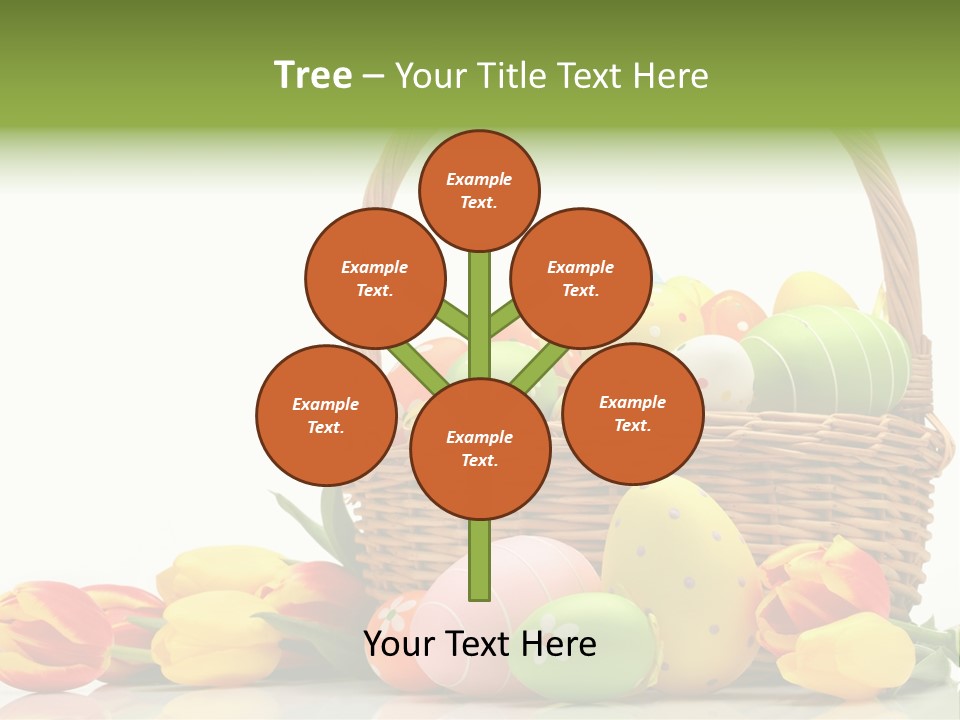 Tree – Your Title Text Here

Example Text.

Example Text.

Example Text.

Example Text.

Example Text.

Example Text.

Your Text Here